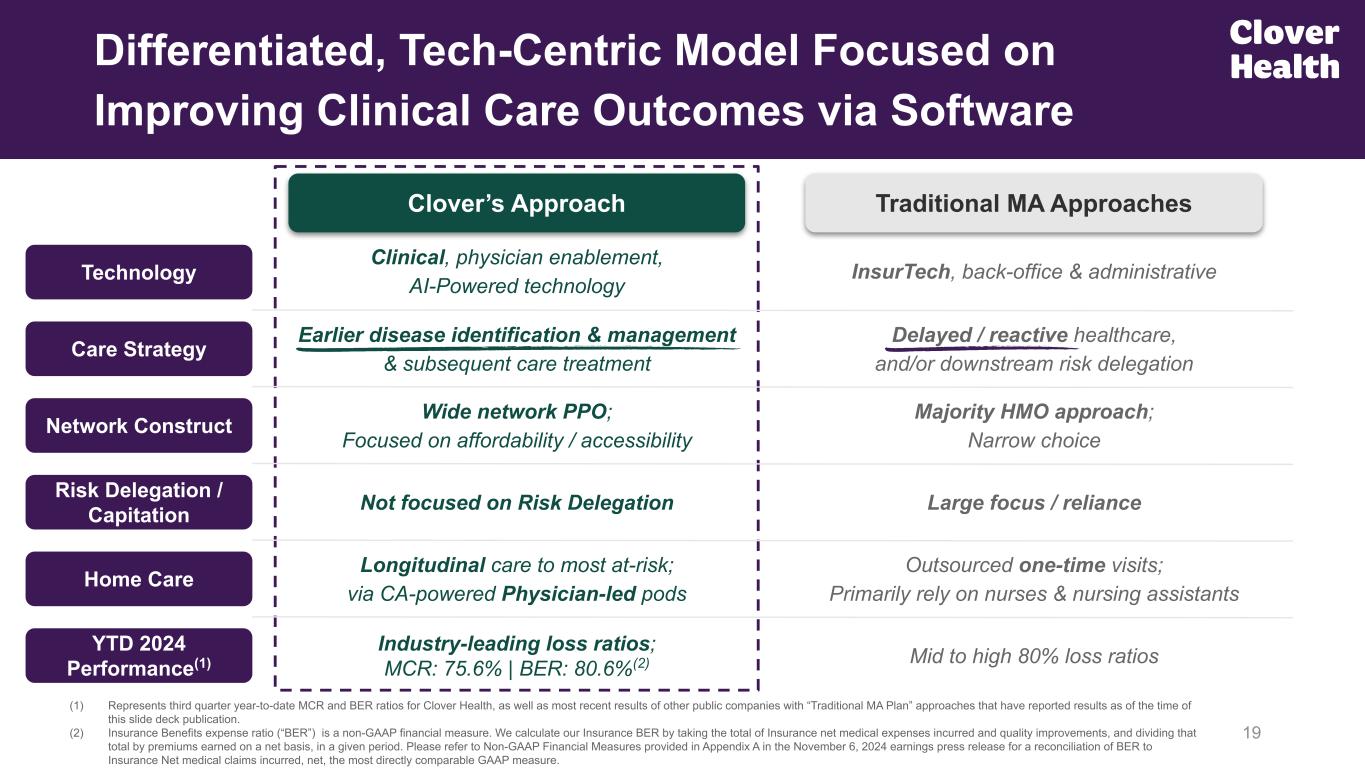 Differentiated, Tech-Centric Model Focused on Improving Clinical Care Outcomes via Software

Clover Health

| | Clover's Approach | Traditional MA Approaches |
|---|---|---|
| Technology | Clinical, physician enablement, AI-Powered technology | InsurTech, back-office & administrative |
| Care Strategy | Earlier disease identification & management & subsequent care treatment | Delayed / reactive healthcare, and/or downstream risk delegation |
| Network Construct | Wide network PPO; Focused on affordability / accessibility | Majority HMO approach; Narrow choice |
| Risk Delegation / Capitation | Not focused on Risk Delegation | Large focus / reliance |
| Home Care | Longitudinal care to most at-risk; via CA-powered Physician-led pods | Outsourced one-time visits; Primarily rely on nurses & nursing assistants |
| YTD 2024 Performance$^{(1)}$ | Industry-leading loss ratios; MCR: 75.6% \| BER: 80.6%$^{(2)}$ | Mid to high 80% loss ratios |

(1) Represents third quarter year-to-date MCR and BER ratios for Clover Health, as well as most recent results of other public companies with "Traditional MA Plan" approaches that have reported results as of the time of this slide deck publication.

(2) Insurance Benefits expense ratio ("BER") is a non-GAAP financial measure. We calculate our Insurance BER by taking the total of Insurance net medical expenses incurred and quality improvements, and dividing that total by premiums earned on a net basis, in a given period. Please refer to Non-GAAP Financial Measures provided in Appendix A in the November 6, 2024 earnings press release for a reconciliation of BER to Insurance Net medical claims incurred, net, the most directly comparable GAAP measure.

19